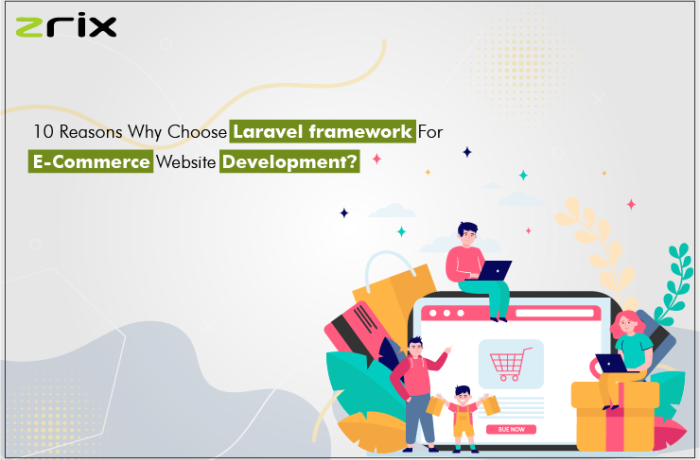 zrix

10 Reasons Why Choose Laravel framework For E-Commerce Website Development?

BUE NOW